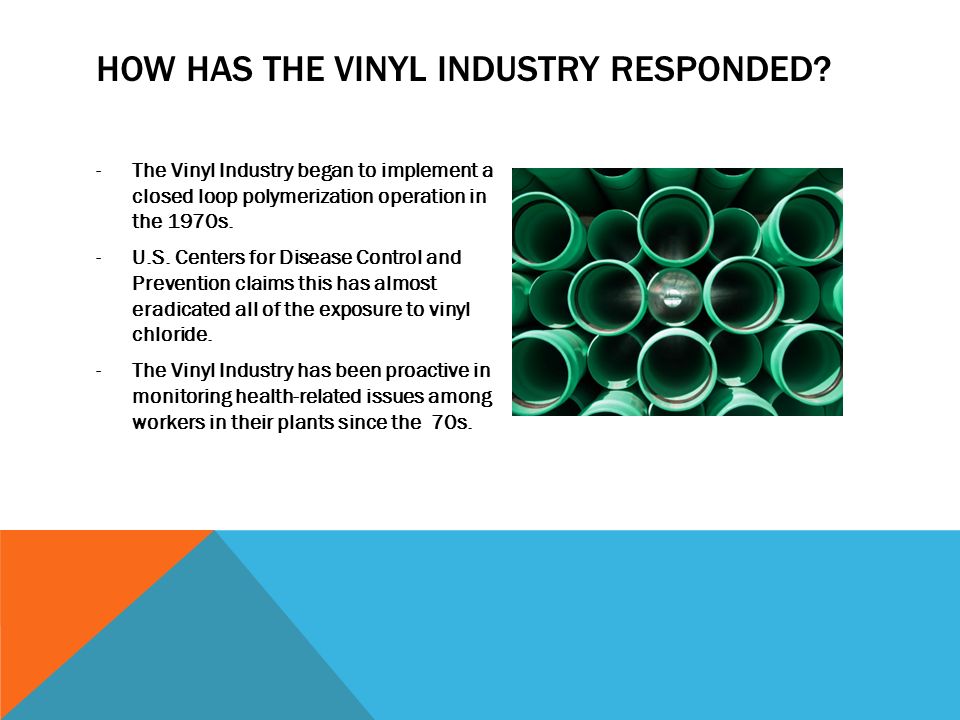 HOW HAS THE VINYL INDUSTRY RESPONDED?

- The Vinyl Industry began to implement a closed loop polymerization operation in the 1970s.

- U.S. Centers for Disease Control and Prevention claims this has almost eradicated all of the exposure to vinyl chloride.

- The Vinyl Industry has been proactive in monitoring health-related issues among workers in their plants since the 70s.